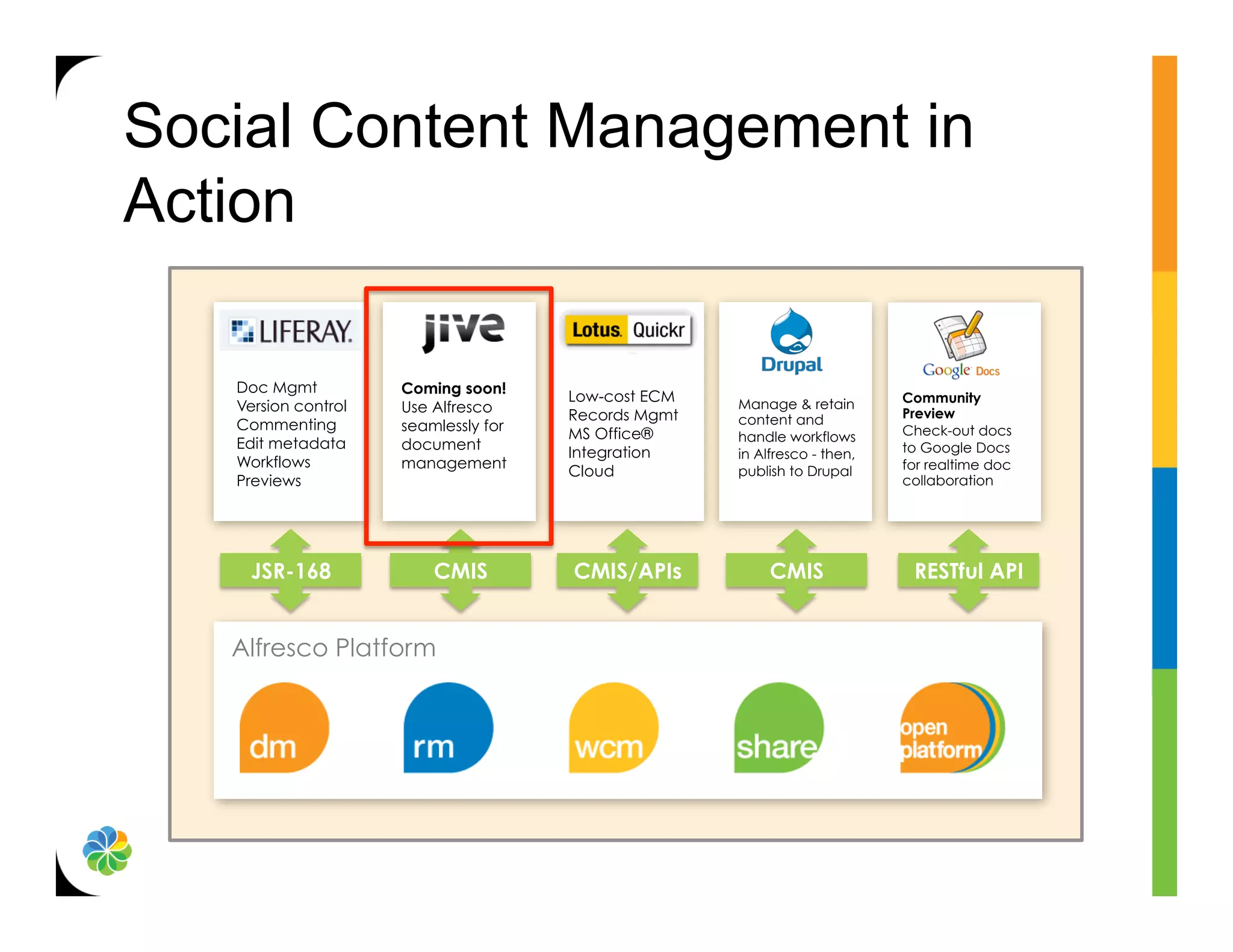 Social Content Management in Action

LIFERAY.

Doc Mgmt
Version control
Commenting
Edit metadata
Workflows
Previews

jive

Coming soon!
Use Alfresco seamlessly for document management

Lotus. Quickr

Low-cost ECM
Records Mgmt
MS Office®
Integration
Cloud

Drupal

Manage & retain content and handle workflows in Alfresco - then, publish to Drupal

Google Docs

Community Preview
Check-out docs to Google Docs for realtime doc collaboration

JSR-168

CMIS

CMIS/APIs

CMIS

RESTful API

Alfresco Platform

dm

rm

wcm

share

open platform